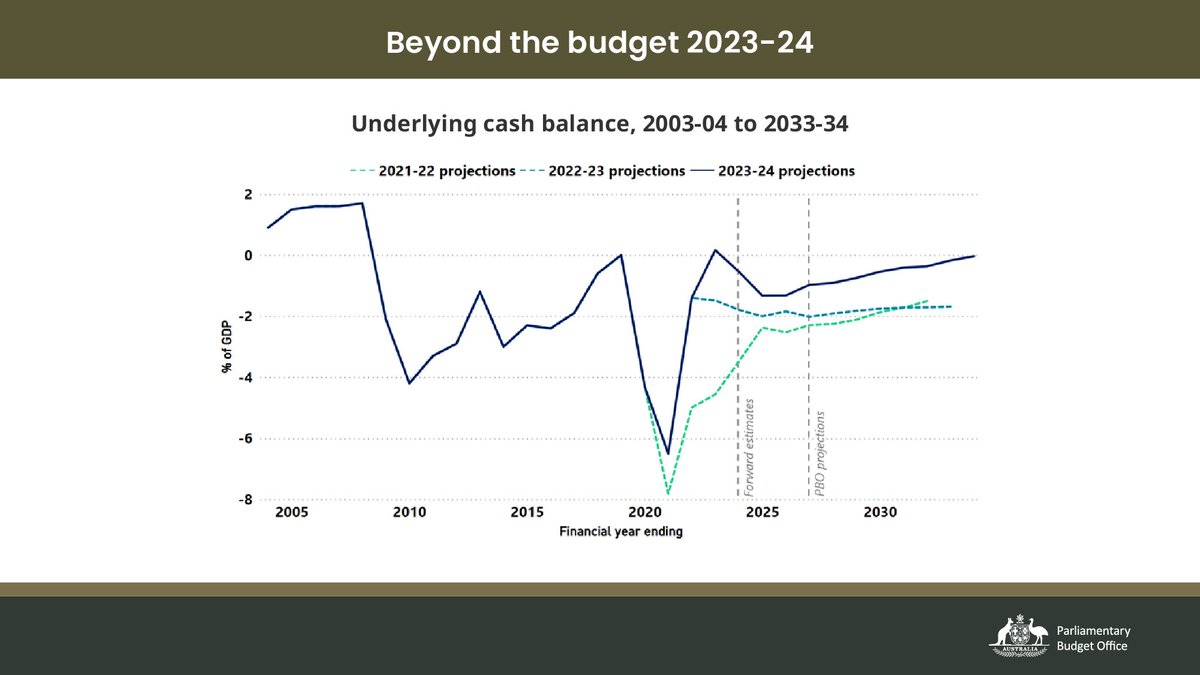 Beyond the budget 2023-24

Underlying cash balance, 2003-04 to 2033-34

2021-22 projections
2022-23 projections
2023-24 projections

2
0
-2
-4
-6
-8

% of GDP

Forward estimates
PBO projections

2005
2010
2015
2020
2025
2030

Financial year ending

AUSTRALIA
Parliamentary Budget Office